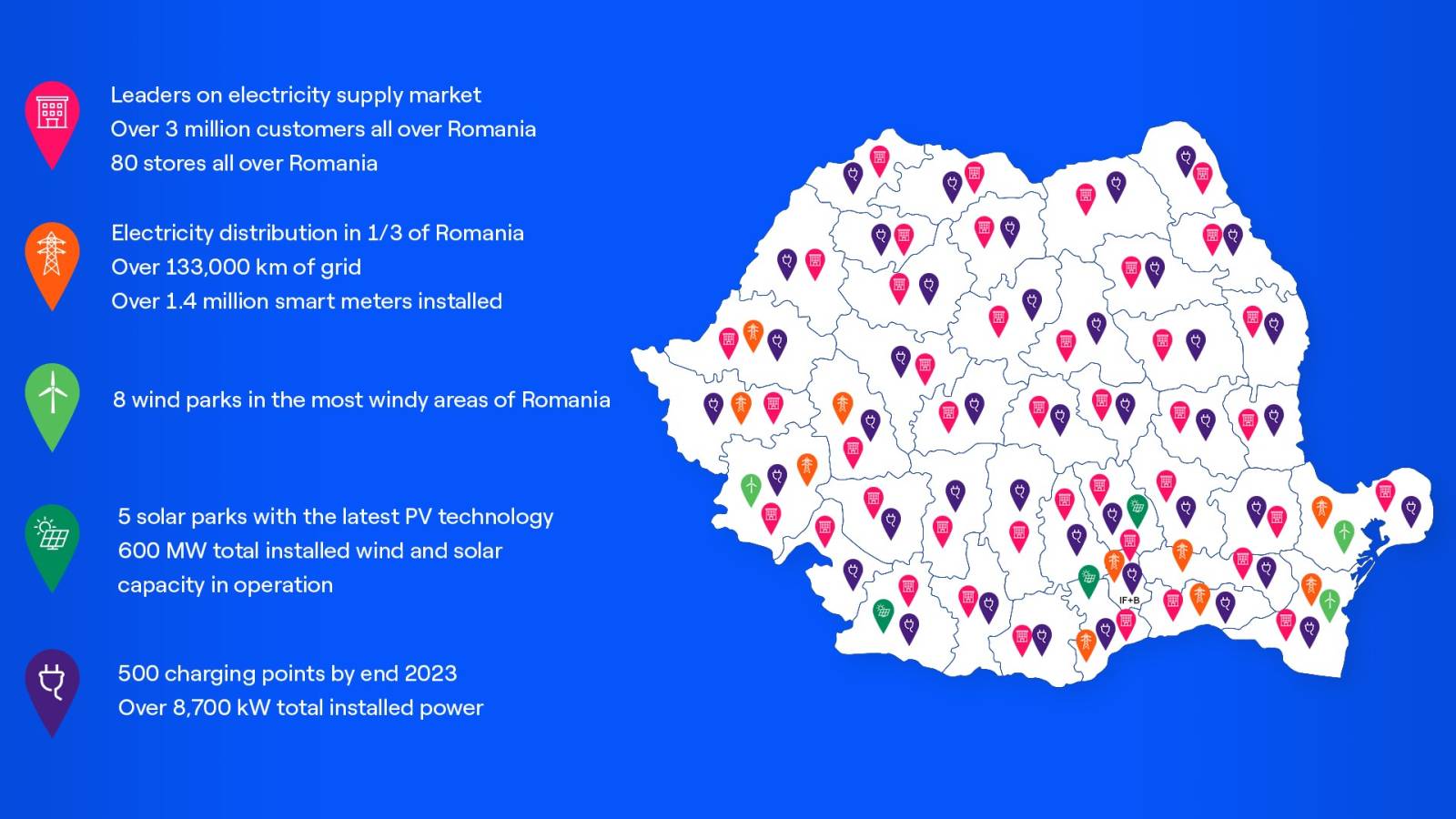 Leaders on electricity supply market
Over 3 million customers all over Romania
80 stores all over Romania

Electricity distribution in 1/3 of Romania
Over 133,000 km of grid
Over 1.4 million smart meters installed

8 wind parks in the most windy areas of Romania

5 solar parks with the latest PV technology
600 MW total installed wind and solar capacity in operation

500 charging points by end 2023
Over 8,700 kW total installed power

IF+B